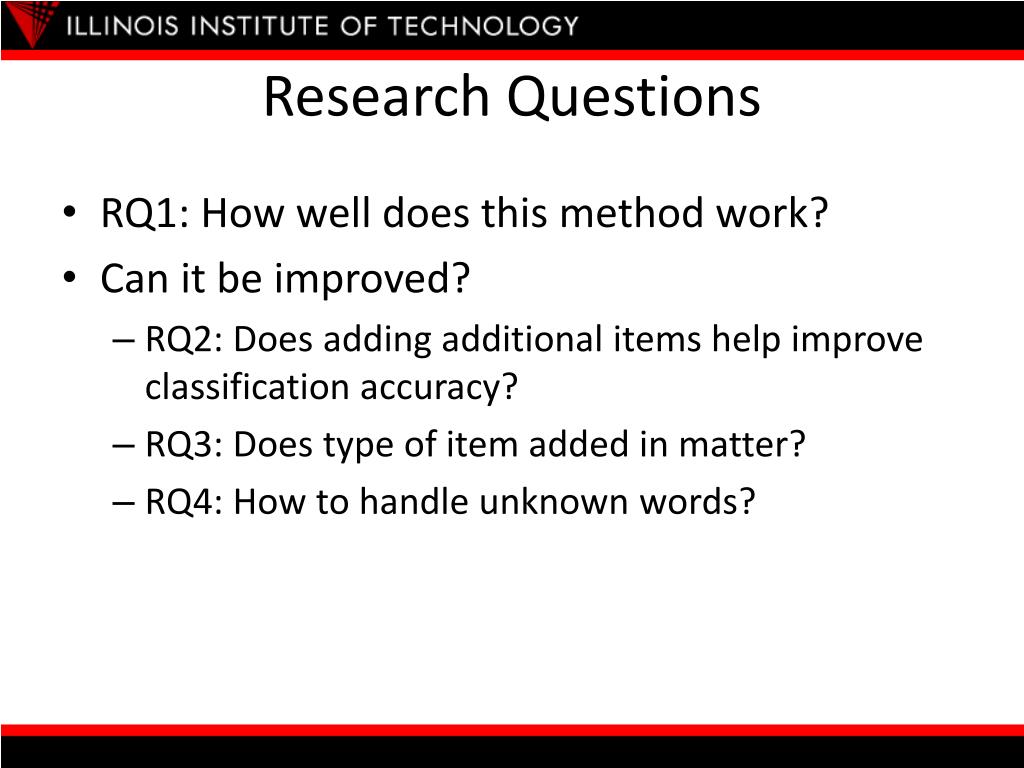 ILLINOIS INSTITUTE OF TECHNOLOGY

Research Questions

• RQ1: How well does this method work?
• Can it be improved?
– RQ2: Does adding additional items help improve classification accuracy?
– RQ3: Does type of item added in matter?
– RQ4: How to handle unknown words?